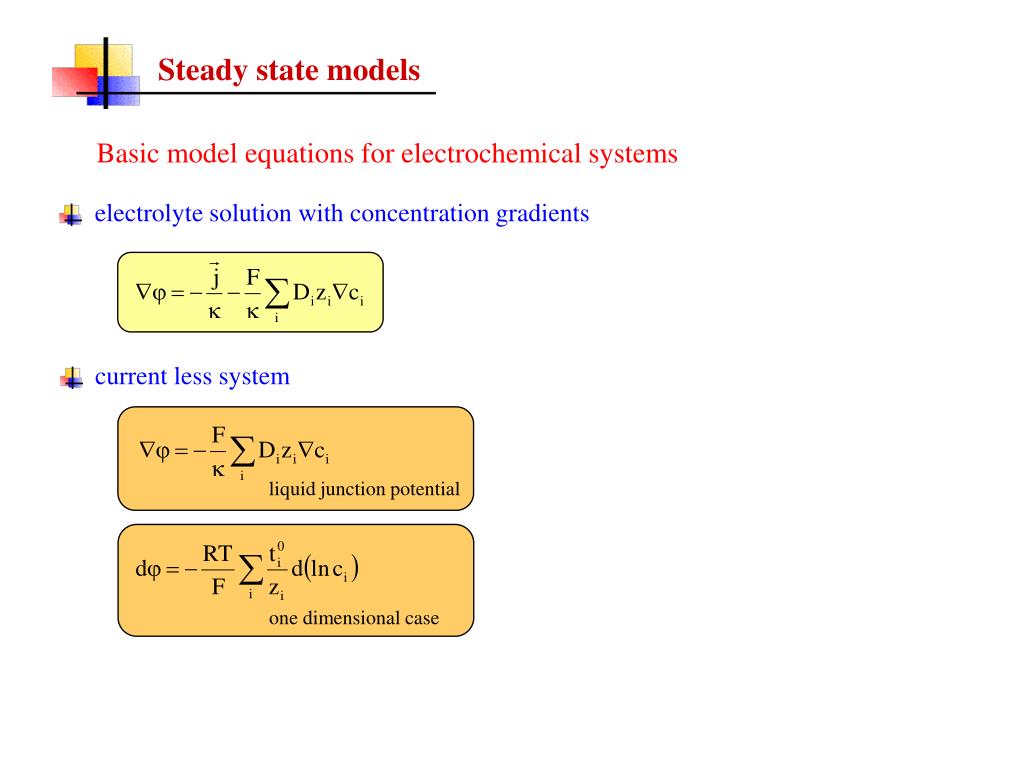 Steady state models

Basic model equations for electrochemical systems

electrolyte solution with concentration gradients

$\nabla\varphi = -\frac{\vec{j}}{\kappa} - \frac{F}{\kappa}\sum_i D_i z_i \nabla c_i$

current less system

$\nabla\varphi = -\frac{F}{\kappa}\sum_i D_i z_i \nabla c_i$

liquid junction potential

$d\varphi = -\frac{RT}{F}\sum_i \frac{t_i^0}{z_i} d(\ln c_i)$

one dimensional case